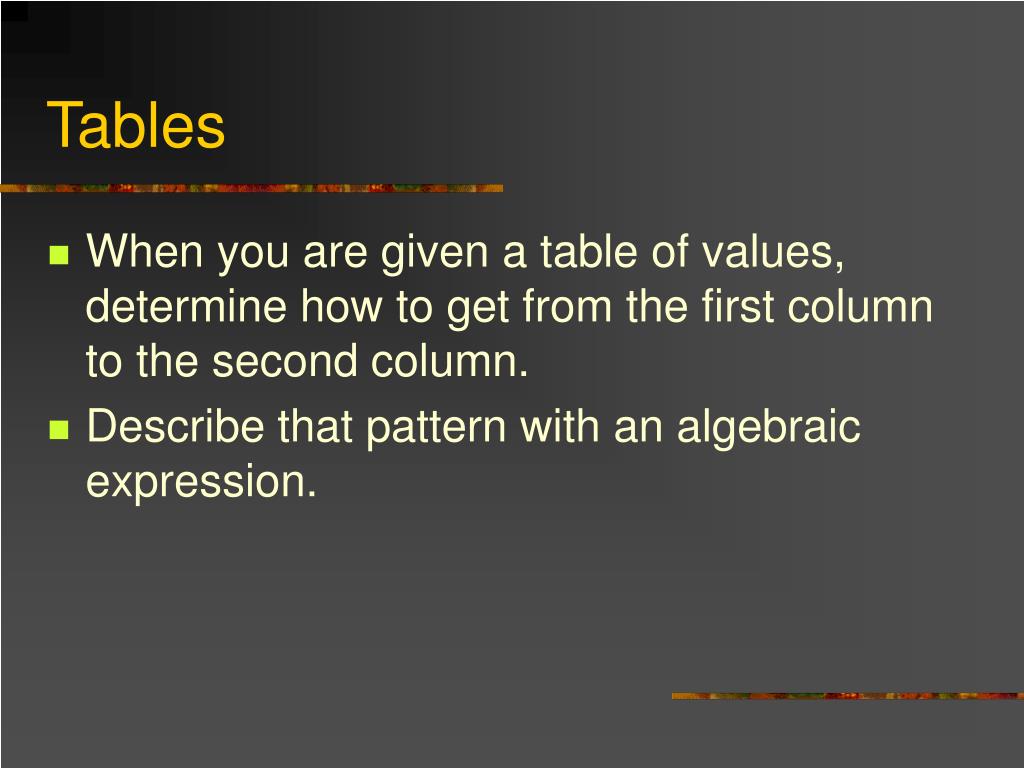 Tables

When you are given a table of values, determine how to get from the first column to the second column.

Describe that pattern with an algebraic expression.